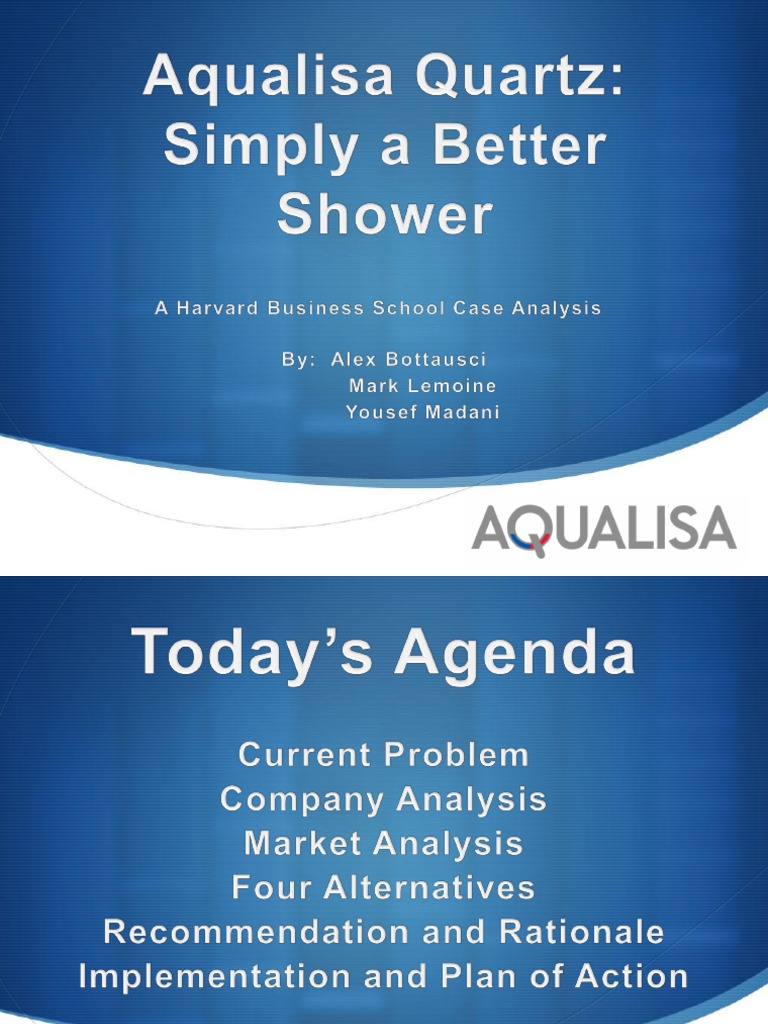 Aqualisa Quartz: Simply a Better Shower

A Harvard Business School Case Analysis

By: Alex Bottausci
Mark Lemoine
Yousef Madani

AQUALISA

Today's Agenda

Current Problem
Company Analysis
Market Analysis
Four Alternatives
Recommendation and Rationale
Implementation and Plan of Action